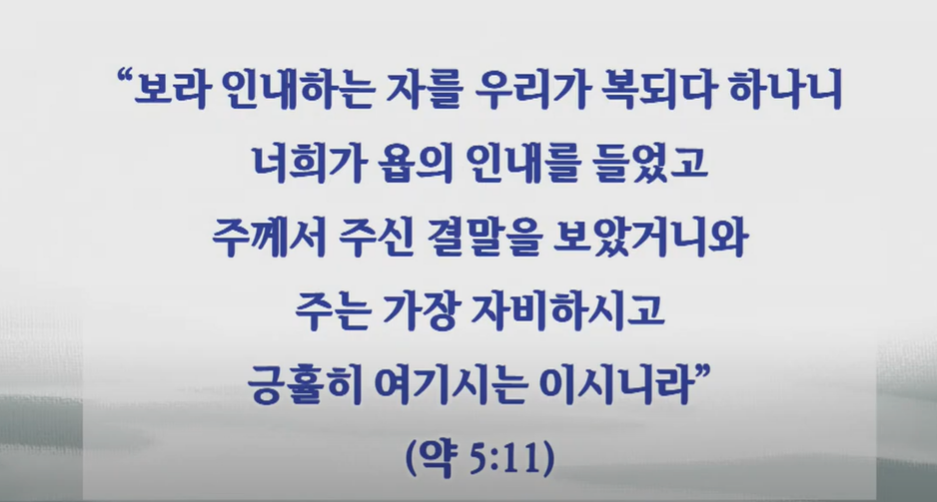 “보라 인내하는 자를 우리가 복되다 하나니
너희가 욥의 인내를 들었고
주께서 주신 결말을 보았거니와
주는 가장 자비하시고
긍휼히 여기시는 이시니라”
(약 5:11)